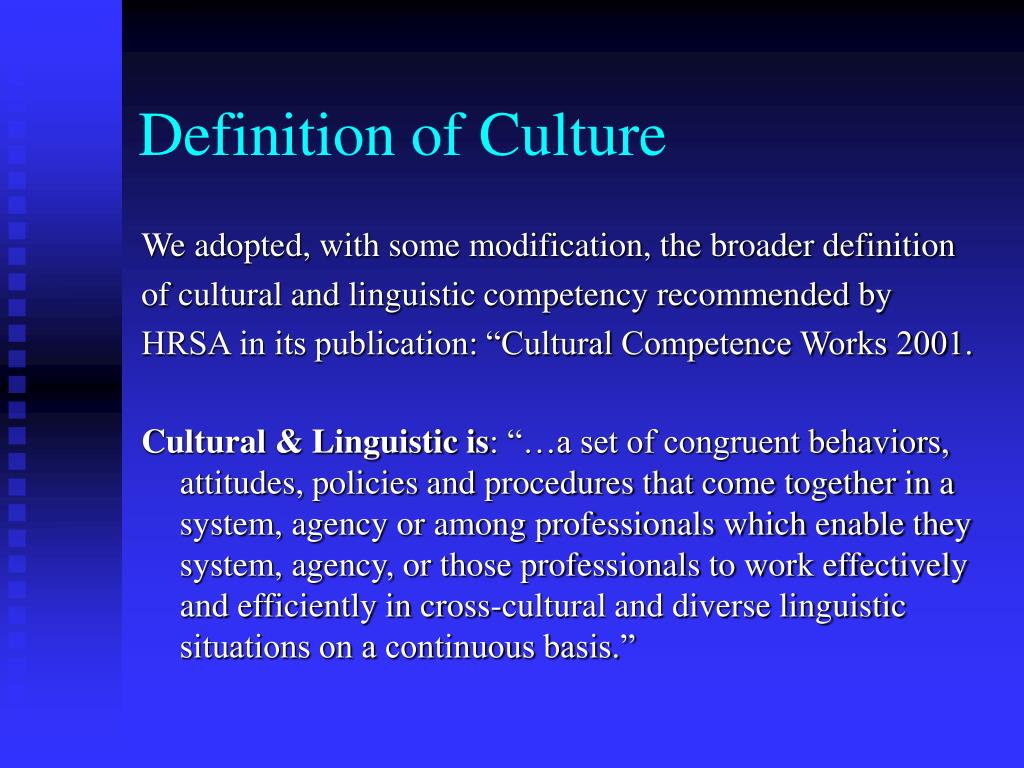 Definition of Culture

We adopted, with some modification, the broader definition of cultural and linguistic competency recommended by HRSA in its publication: “Cultural Competence Works 2001.

Cultural & Linguistic is: “…a set of congruent behaviors, attitudes, policies and procedures that come together in a system, agency or among professionals which enable they system, agency, or those professionals to work effectively and efficiently in cross-cultural and diverse linguistic situations on a continuous basis.”